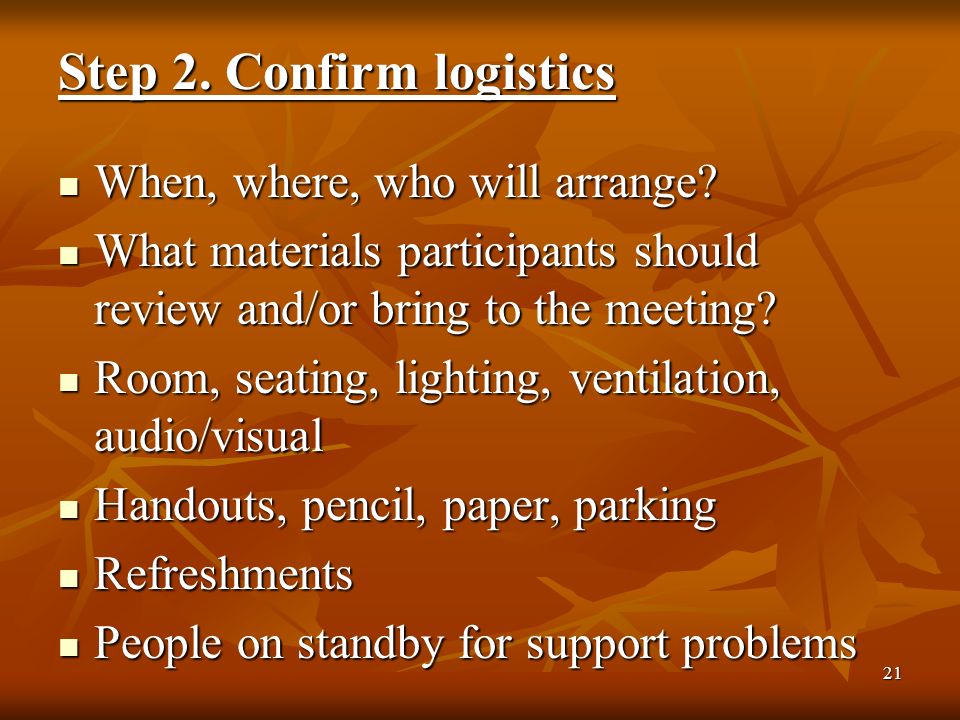 Step 2. Confirm logistics

- When, where, who will arrange?
- What materials participants should review and/or bring to the meeting?
- Room, seating, lighting, ventilation, audio/visual
- Handouts, pencil, paper, parking
- Refreshments
- People on standby for support problems

21